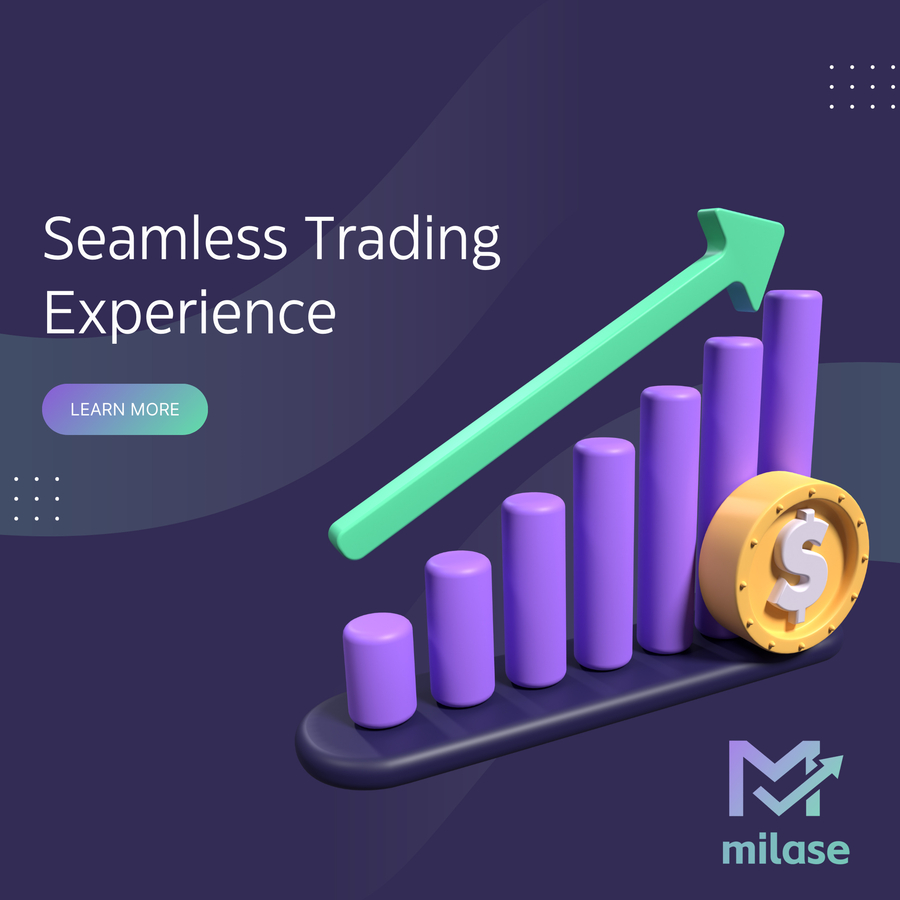 Seamless Trading Experience

LEARN MORE

$

milase